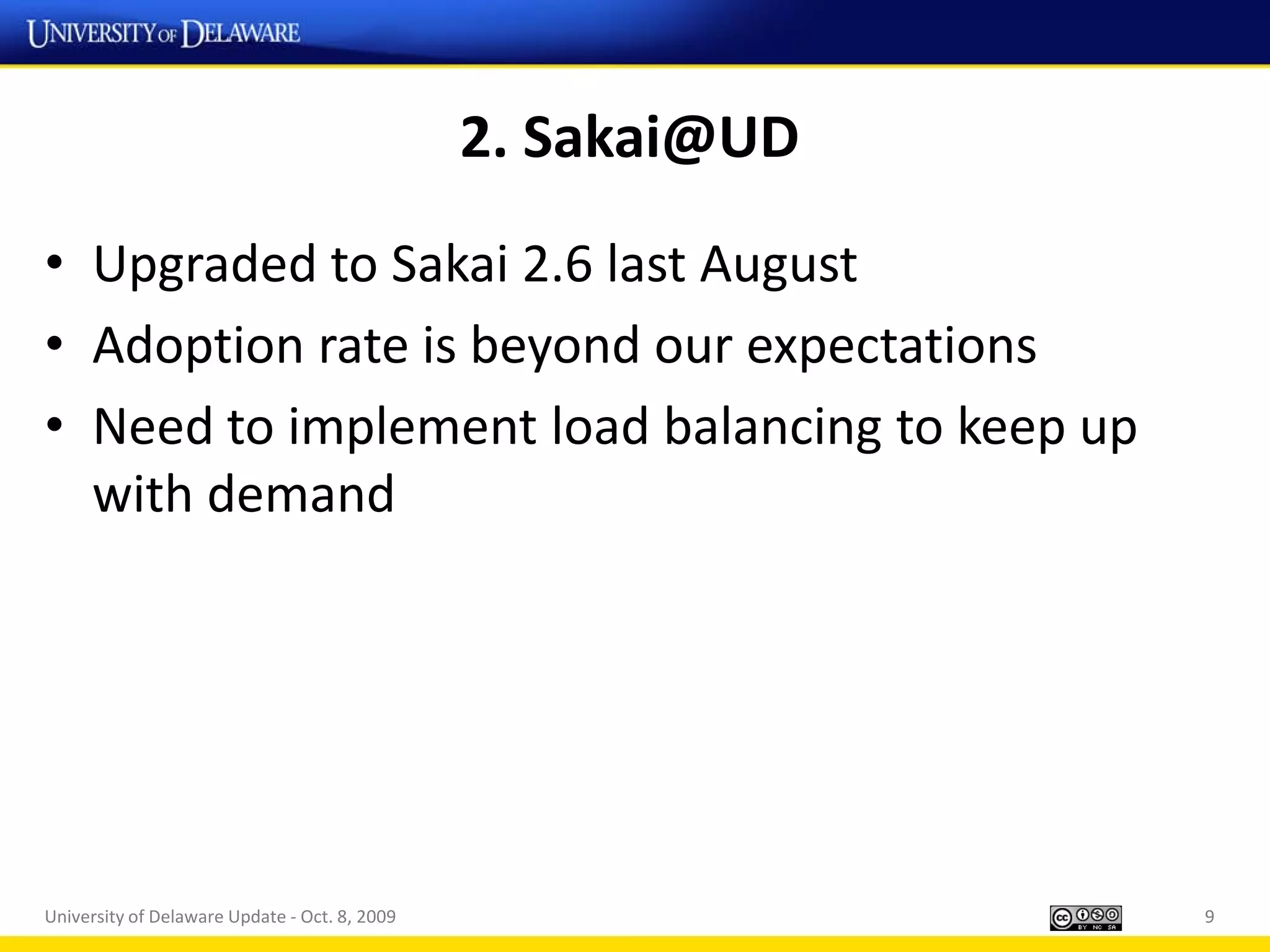 UNIVERSITY OF DELAWARE

2. Sakai@UD

• Upgraded to Sakai 2.6 last August
• Adoption rate is beyond our expectations
• Need to implement load balancing to keep up with demand

University of Delaware Update - Oct. 8, 2009

cc BY NC SA

9